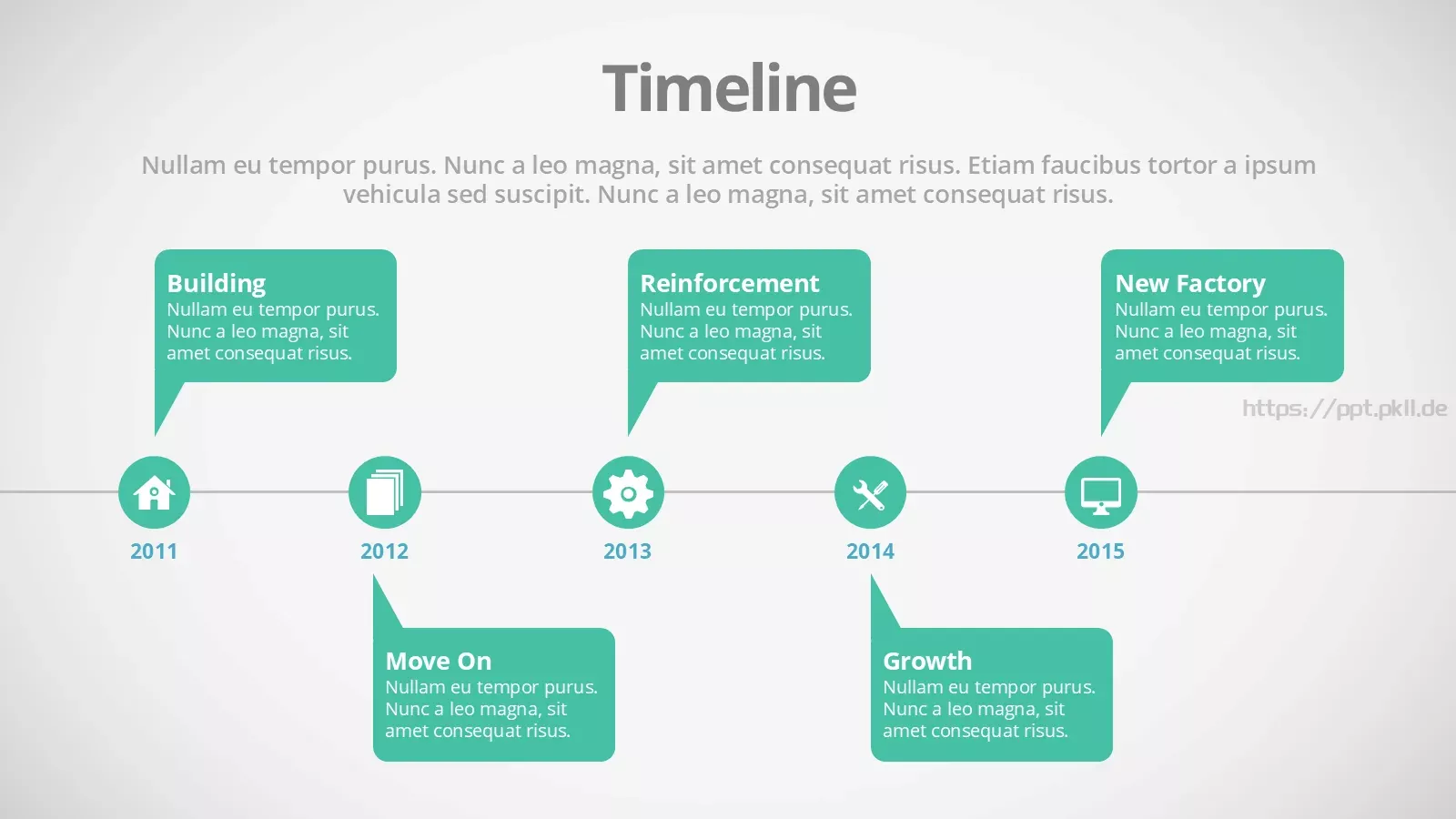 Timeline

Nullam eu tempor purus. Nunc a leo magna, sit amet consequat risus. Etiam faucibus tortor a ipsum vehicula sed suscipit. Nunc a leo magna, sit amet consequat risus.

Building
Nullam eu tempor purus. Nunc a leo magna, sit amet consequat risus.

Reinforcement
Nullam eu tempor purus. Nunc a leo magna, sit amet consequat risus.

New Factory
Nullam eu tempor purus. Nunc a leo magna, sit amet consequat risus.

https://ppt.pkll.de

2011

2012

2013

2014

2015

Move On
Nullam eu tempor purus. Nunc a leo magna, sit amet consequat risus.

Growth
Nullam eu tempor purus. Nunc a leo magna, sit amet consequat risus.